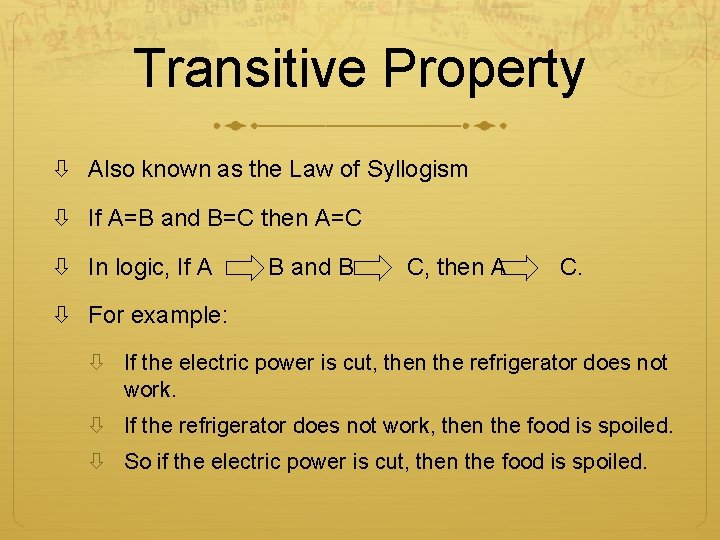 Transitive Property

Also known as the Law of Syllogism

If A=B and B=C then A=C

In logic, If A $\Rightarrow$ B and B $\Rightarrow$ C, then A $\Rightarrow$ C.

For example:

If the electric power is cut, then the refrigerator does not work.

If the refrigerator does not work, then the food is spoiled.

So if the electric power is cut, then the food is spoiled.